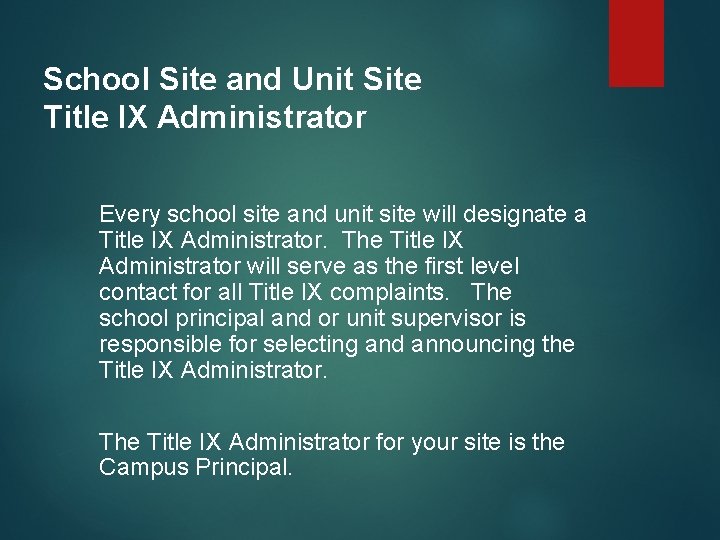 School Site and Unit Site
Title IX Administrator

Every school site and unit site will designate a Title IX Administrator. The Title IX Administrator will serve as the first level contact for all Title IX complaints. The school principal and or unit supervisor is responsible for selecting and announcing the Title IX Administrator.

The Title IX Administrator for your site is the Campus Principal.